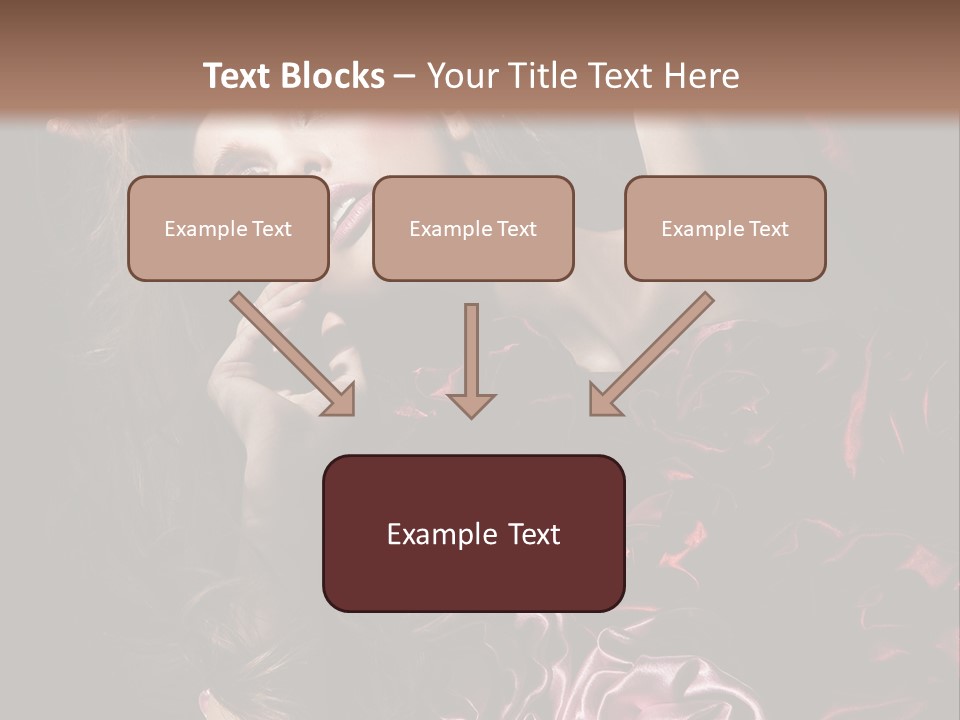 Text Blocks – Your Title Text Here

Example Text

Example Text

Example Text

Example Text